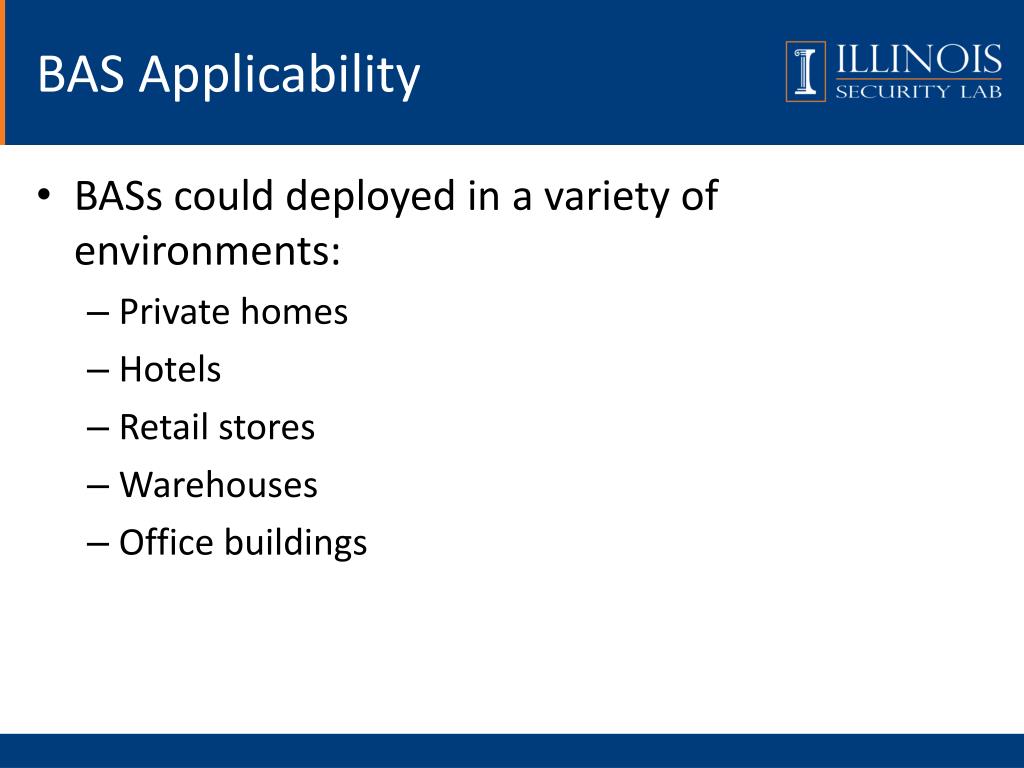 BAS Applicability

ILLINOIS SECURITY LAB

• BASs could deployed in a variety of environments:
– Private homes
– Hotels
– Retail stores
– Warehouses
– Office buildings